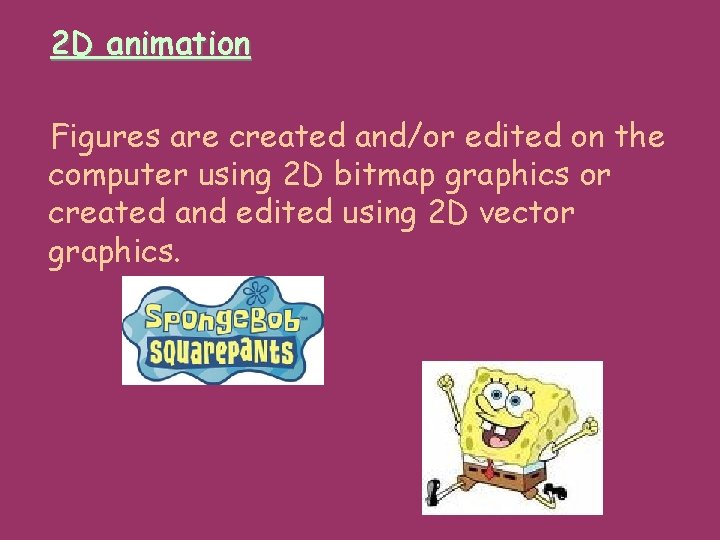 2D animation

Figures are created and/or edited on the computer using 2D bitmap graphics or created and edited using 2D vector graphics.

SpongeBob™
SQUAREPANTS